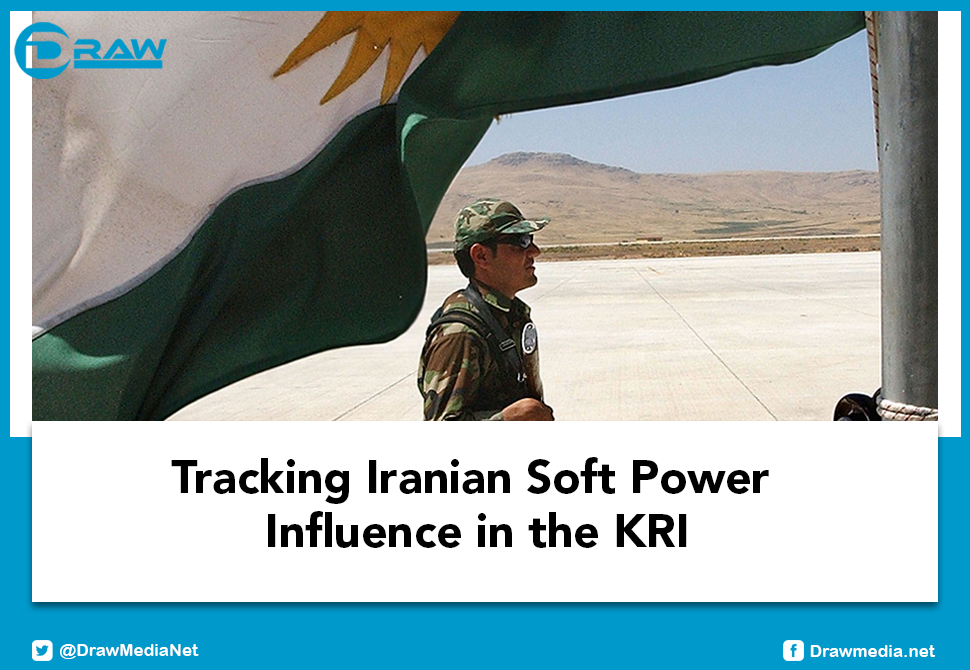 DRAW

Tracking Iranian Soft Power Influence in the KRI

@DrawMediaNet

Drawmedia.net